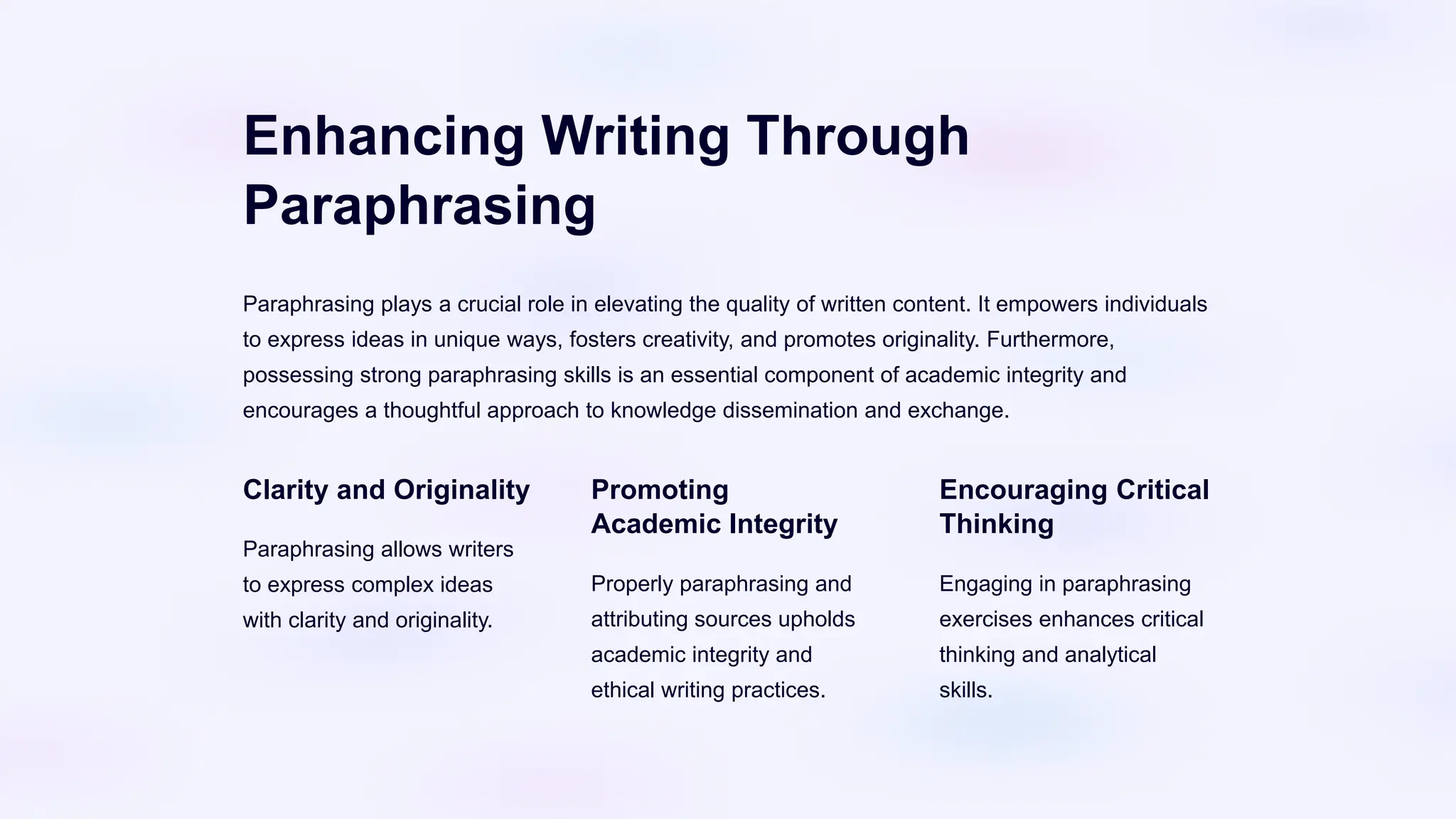 Enhancing Writing Through Paraphrasing

Paraphrasing plays a crucial role in elevating the quality of written content. It empowers individuals to express ideas in unique ways, fosters creativity, and promotes originality. Furthermore, possessing strong paraphrasing skills is an essential component of academic integrity and encourages a thoughtful approach to knowledge dissemination and exchange.

Clarity and Originality

Paraphrasing allows writers to express complex ideas with clarity and originality.

Promoting Academic Integrity

Properly paraphrasing and attributing sources upholds academic integrity and ethical writing practices.

Encouraging Critical Thinking

Engaging in paraphrasing exercises enhances critical thinking and analytical skills.